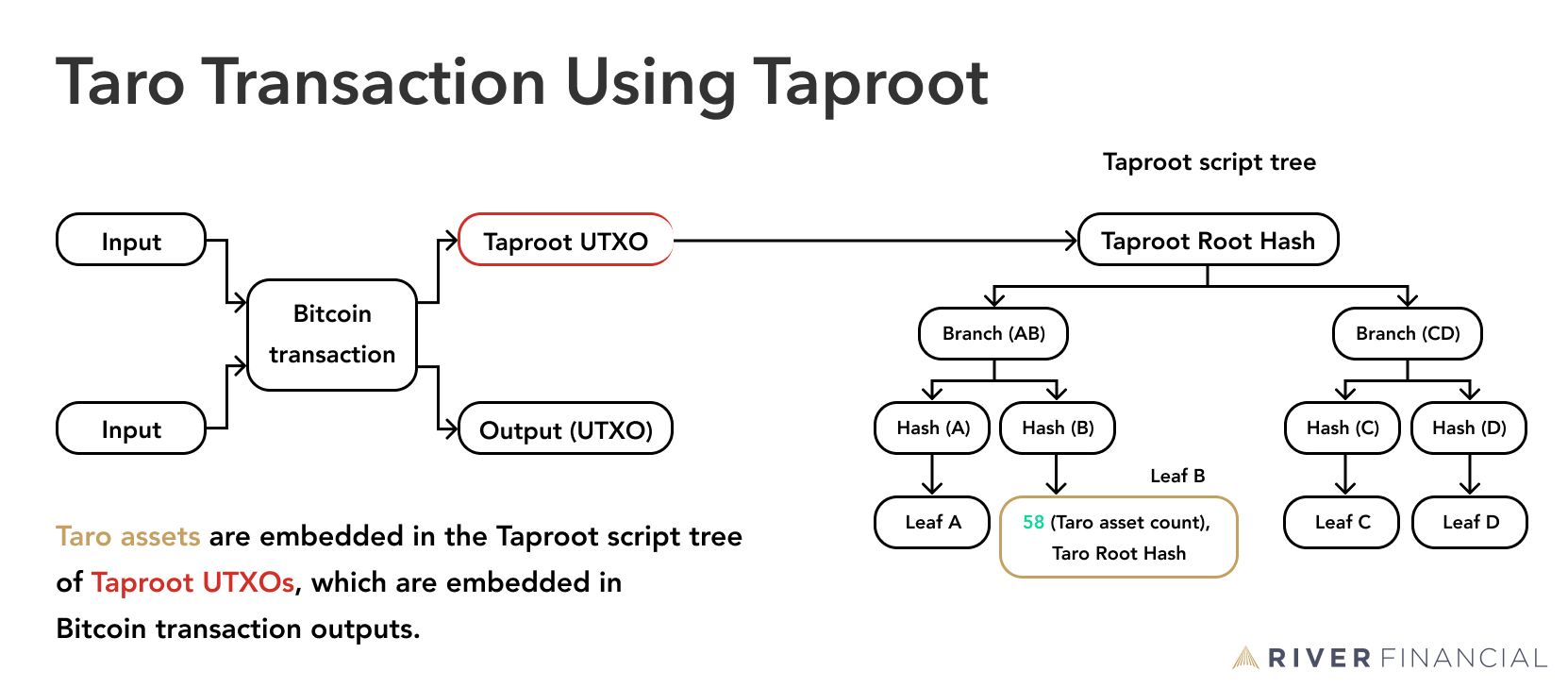 Taro Transaction Using Taproot

Input

Input

Bitcoin transaction

Taproot UTXO

Output (UTXO)

Taproot script tree

Taproot Root Hash

Branch (AB)

Branch (CD)

Hash (A)

Hash (B)

Hash (C)

Hash (D)

Leaf A

Leaf B

58 (Taro asset count), Taro Root Hash

Leaf C

Leaf D

Taro assets are embedded in the Taproot script tree of Taproot UTXOs, which are embedded in Bitcoin transaction outputs.

RIVER FINANCIAL